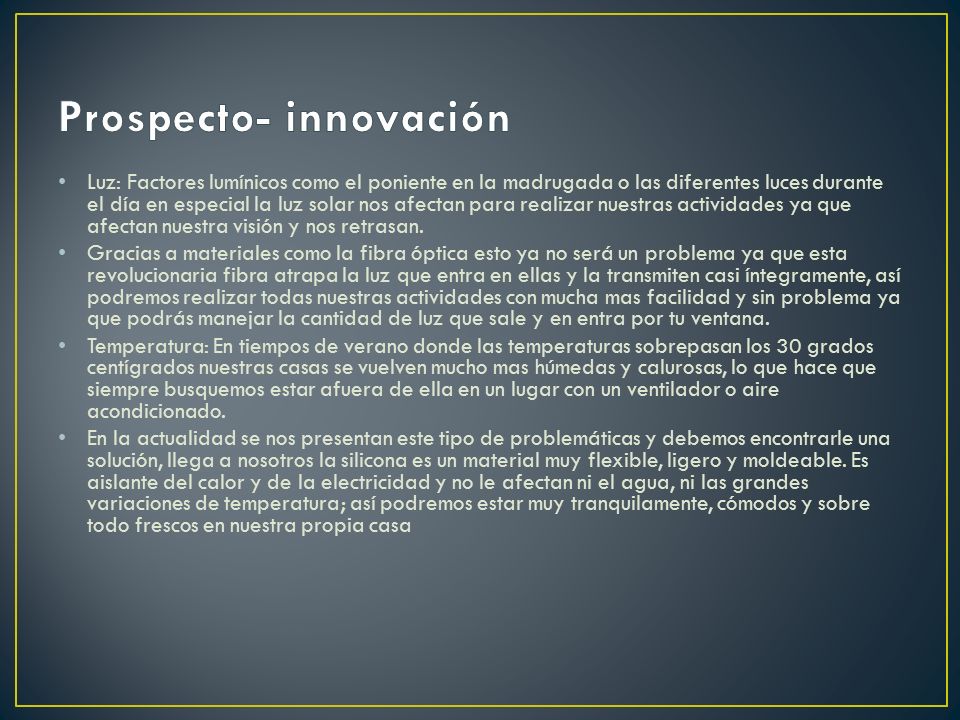 Prospecto- innovación

• Luz: Factores lumínicos como el poniente en la madrugada o las diferentes luces durante el día en especial la luz solar nos afectan para realizar nuestras actividades ya que afectan nuestra visión y nos retrasan.

• Gracias a materiales como la fibra óptica esto ya no será un problema ya que esta revolucionaria fibra atrapa la luz que entra en ellas y la transmiten casi íntegramente, así podremos realizar todas nuestras actividades con mucha mas facilidad y sin problema ya que podrás manejar la cantidad de luz que sale y en entra por tu ventana.

• Temperatura: En tiempos de verano donde las temperaturas sobrepasan los 30 grados centígrados nuestras casas se vuelven mucho mas húmedas y calurosas, lo que hace que siempre busquemos estar afuera de ella en un lugar con un ventilador o aire acondicionado.

• En la actualidad se nos presentan este tipo de problemáticas y debemos encontrarle una solución, llega a nosotros la silicona es un material muy flexible, ligero y moldeable. Es aislante del calor y de la electricidad y no le afectan ni el agua, ni las grandes variaciones de temperatura; así podremos estar muy tranquilamente, cómodos y sobre todo frescos en nuestra propia casa